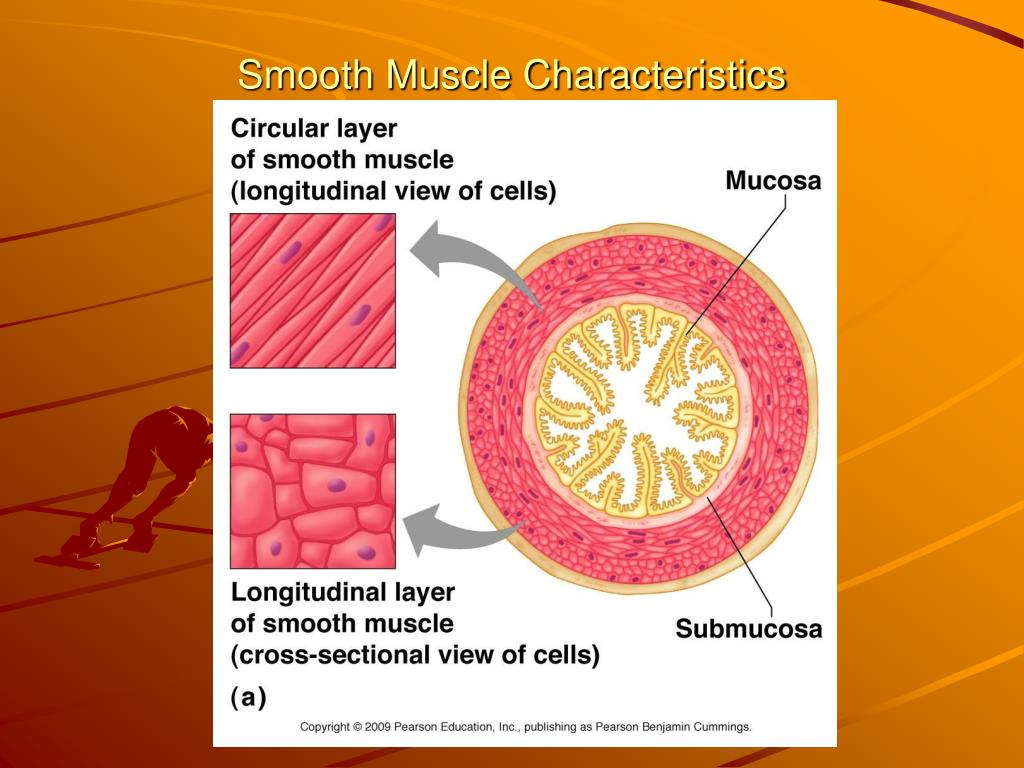 Smooth Muscle Characteristics

Circular layer of smooth muscle (longitudinal view of cells)

Mucosa

Longitudinal layer of smooth muscle (cross-sectional view of cells)

Submucosa

(a)

Copyright © 2009 Pearson Education, Inc., publishing as Pearson Benjamin Cummings.